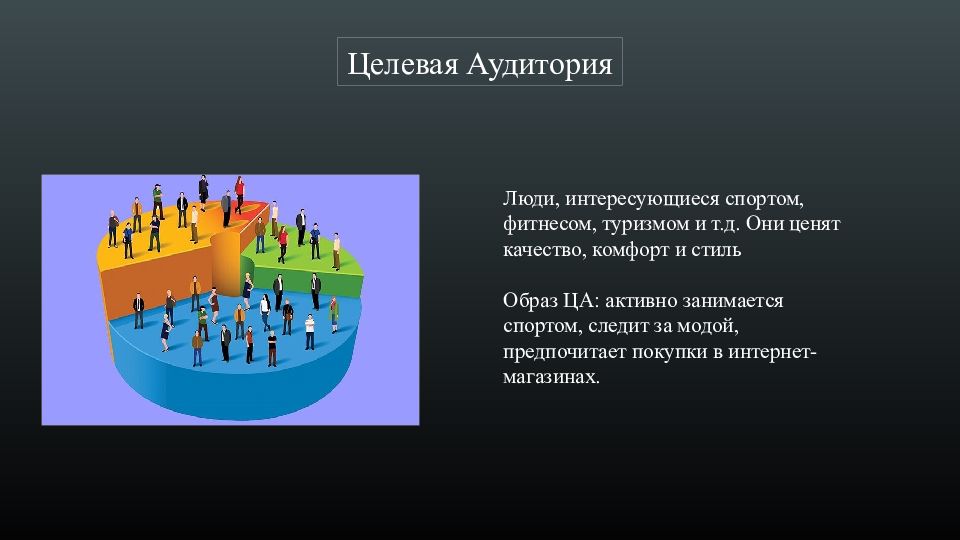 Целевая Аудитория

Люди, интересующиеся спортом, фитнесом, туризмом и т.д. Они ценят качество, комфорт и стиль

Образ ЦА: активно занимается спортом, следит за модой, предпочитает покупки в интернет-магазинах.